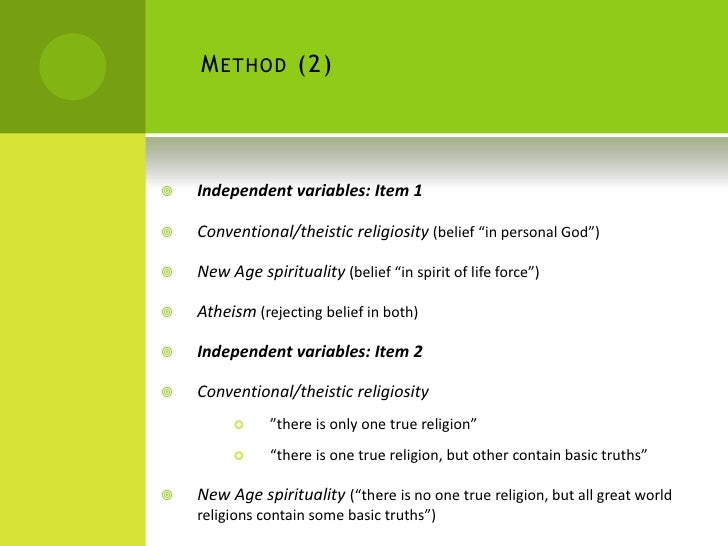 METHOD (2)

Independent variables: Item 1

Conventional/theistic religiosity (belief “in personal God”)

New Age spirituality (belief “in spirit of life force”)

Atheism (rejecting belief in both)

Independent variables: Item 2

Conventional/theistic religiosity

”there is only one true religion”

“there is one true religion, but other contain basic truths”

New Age spirituality (“there is no one true religion, but all great world religions contain some basic truths”)